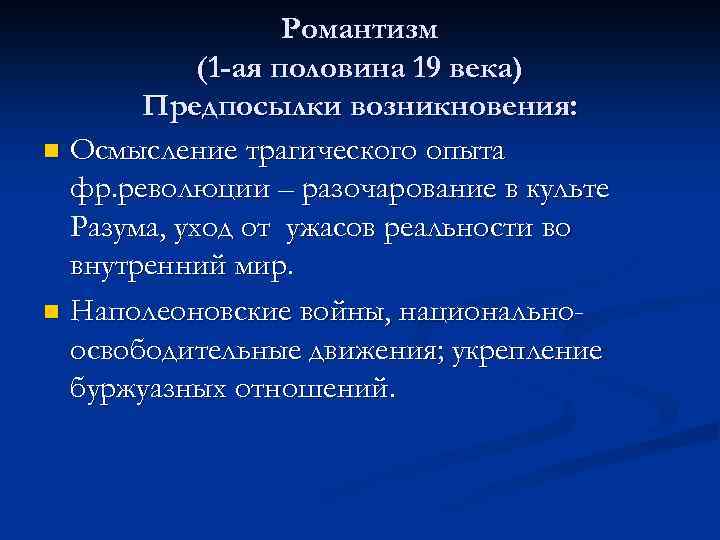 Романтизм
(1-ая половина 19 века)
Предпосылки возникновения:

Осмысление трагического опыта фр.революции – разочарование в культе Разума, уход от ужасов реальности во внутренний мир.

Наполеоновские войны, национально-освободительные движения; укрепление буржуазных отношений.